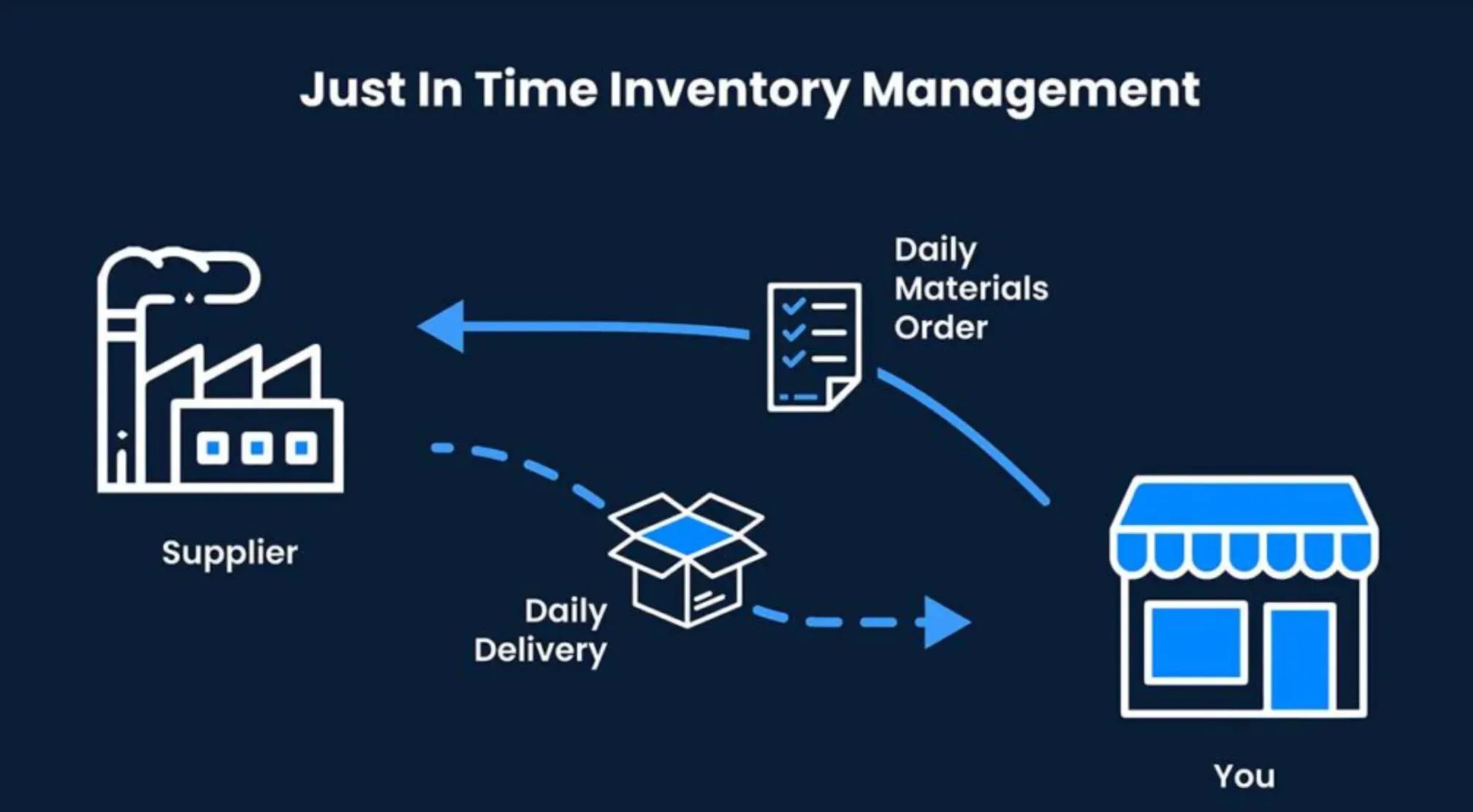 Just In Time Inventory Management

Daily Materials Order

Supplier

Daily Delivery

You